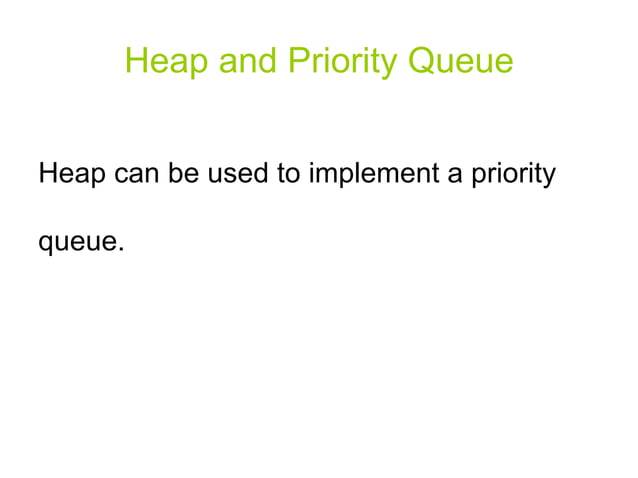 Heap and Priority Queue

Heap can be used to implement a priority queue.